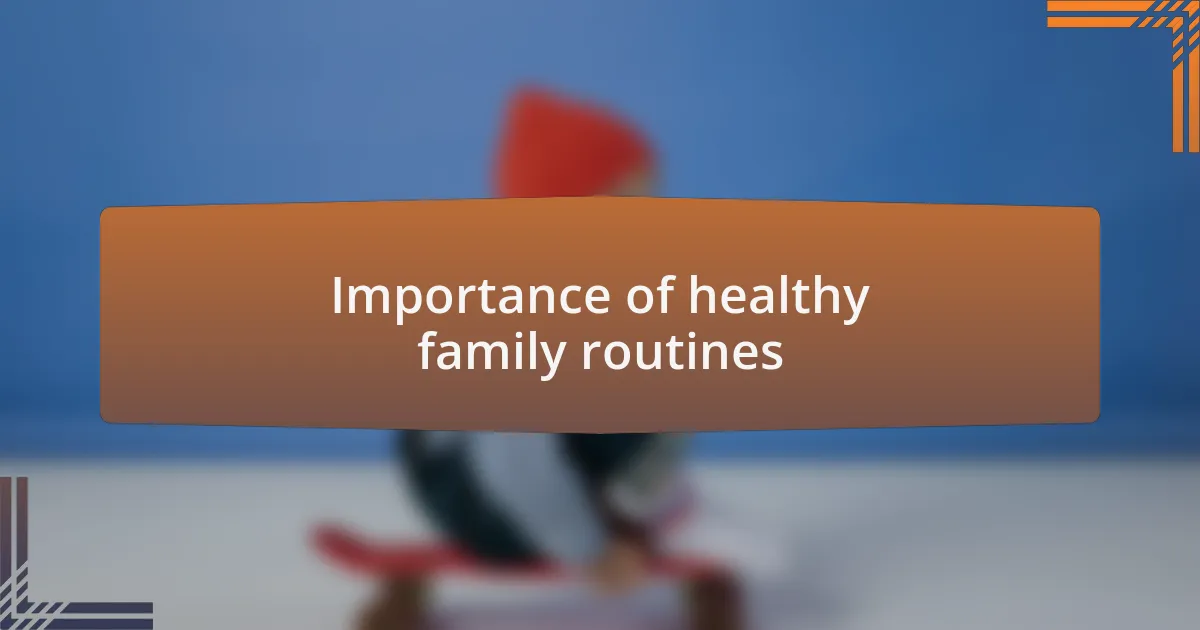 Importance of healthy family routines